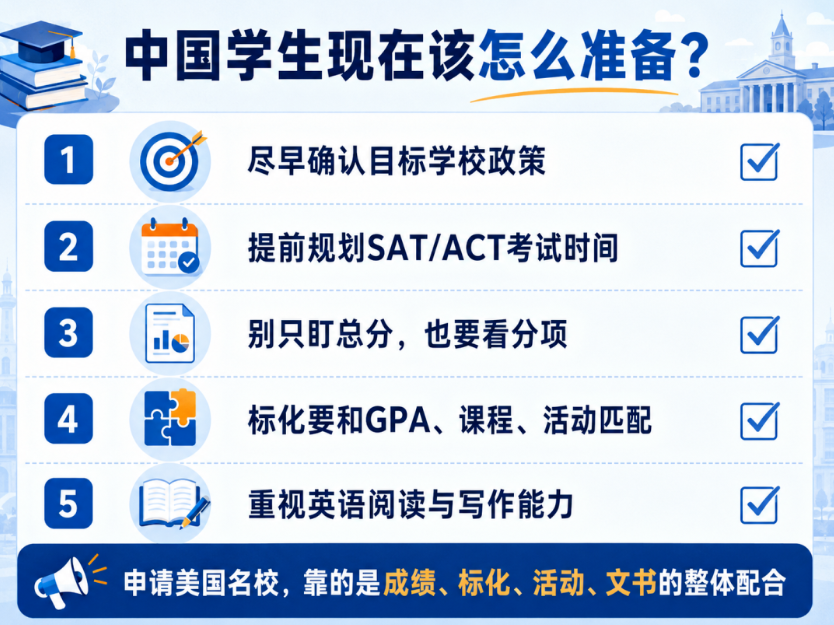 中国学生现在该怎么准备？

1 尽早确认目标学校政策

2 提前规划SAT/ACT考试时间

3 别只盯总分，也要看分项

4 标化要和GPA、课程、活动匹配

5 重视英语阅读与写作能力

申请美国名校，靠的是成绩、标化、活动、文书的整体配合